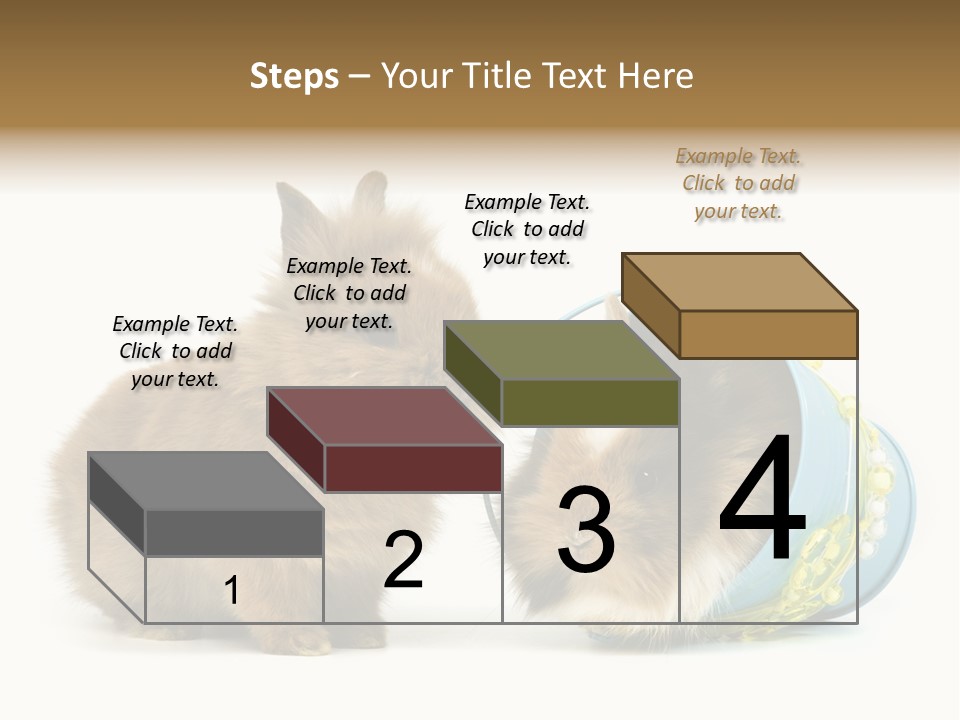 Steps – Your Title Text Here

Example Text. Click to add your text.

Example Text. Click to add your text.

Example Text. Click to add your text.

Example Text. Click to add your text.

1

2

3

4